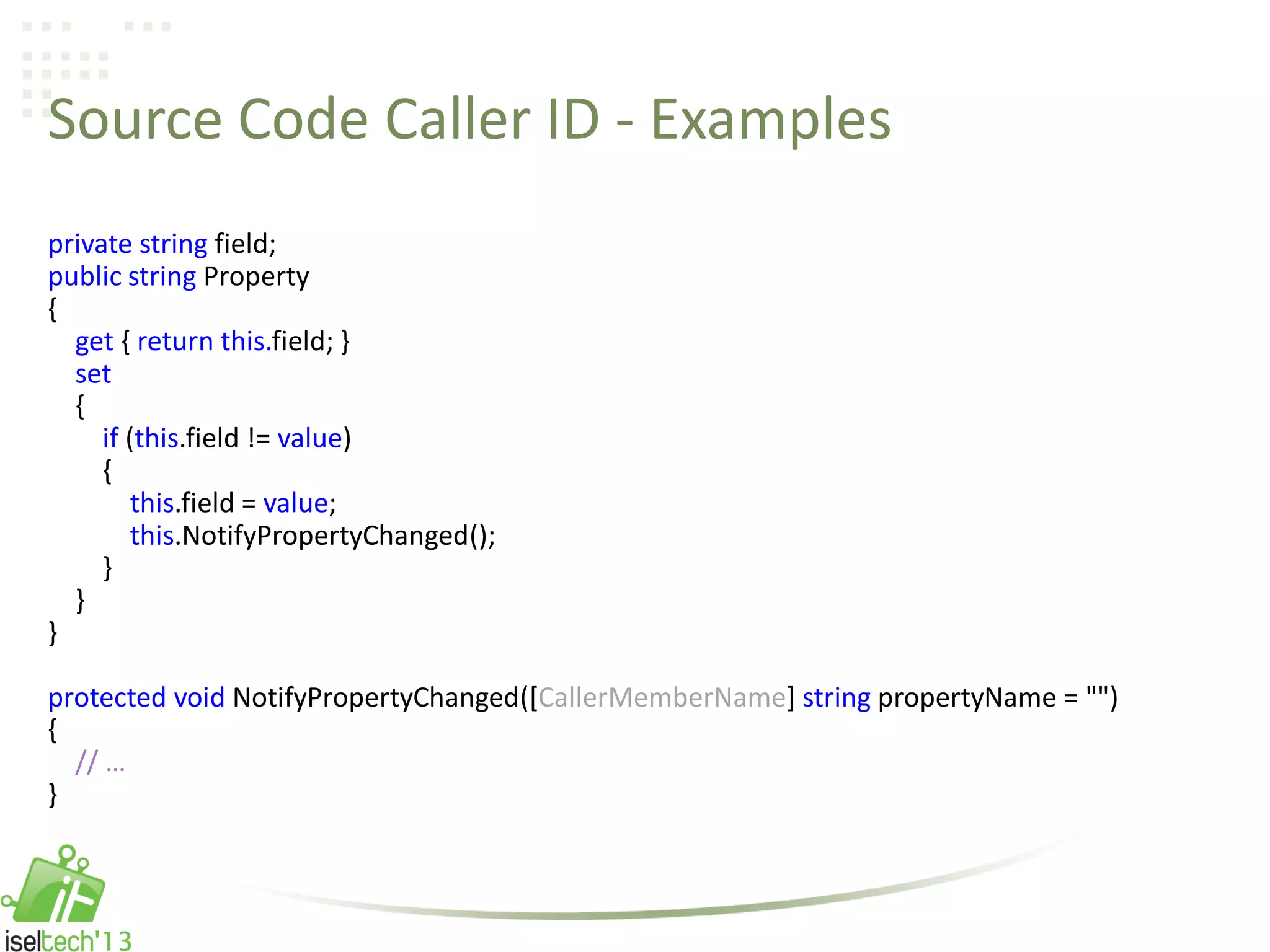 Source Code Caller ID - Examples

private string field;
public string Property
{
get { return this.field; }
set
{
if (this.field != value)
{
this.field = value;
this.NotifyPropertyChanged();
}
}
}

protected void NotifyPropertyChanged([CallerMemberName] string propertyName = "")
{
// ...
}

iseltech'13